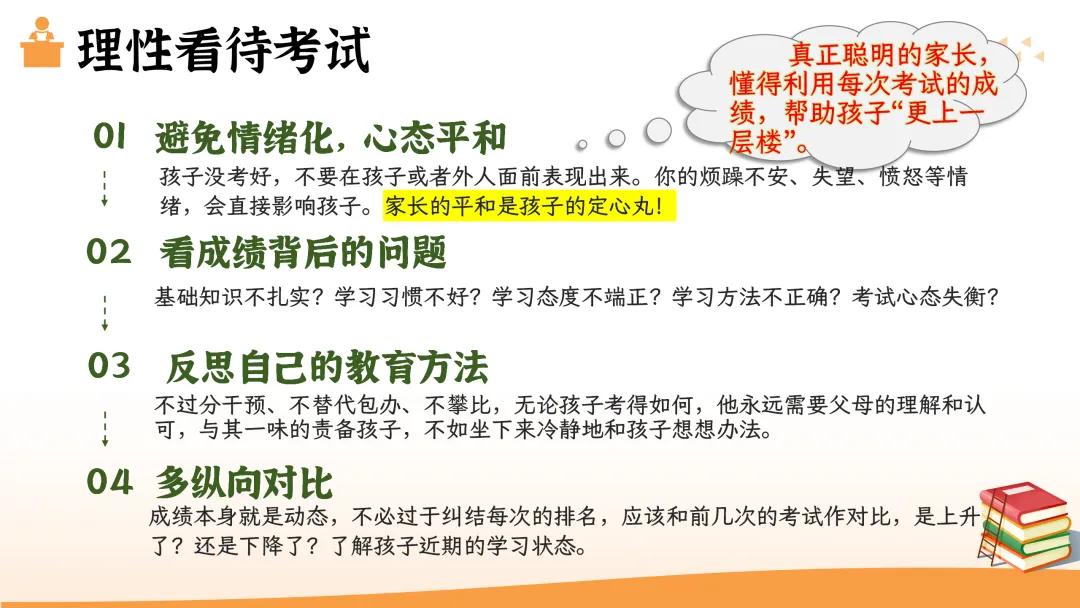 理性看待考试

真正聪明的家长，懂得利用每次考试的成绩，帮助孩子“更上一层楼”。

01 避免情绪化，心态平和

孩子没考好，不要在孩子或者外人面前表现出来。你的烦躁不安、失望、愤怒等情绪，会直接影响孩子。家长的平和是孩子的定心丸！

02 看成绩背后的问题

基础知识不扎实？学习习惯不好？学习态度不端正？学习方法不正确？考试心态失衡？

03 反思自己的教育方法

不过分干预、不替代包办、不攀比，无论孩子考得如何，他永远需要父母的理解和认可，与其一味的责备孩子，不如坐下来冷静地和孩子想想办法。

04 多纵向对比

成绩本身就是动态，不必过于纠结每次的排名，应该和前几次的考试作对比，是上升了？还是下降了？了解孩子近期的学习状态。